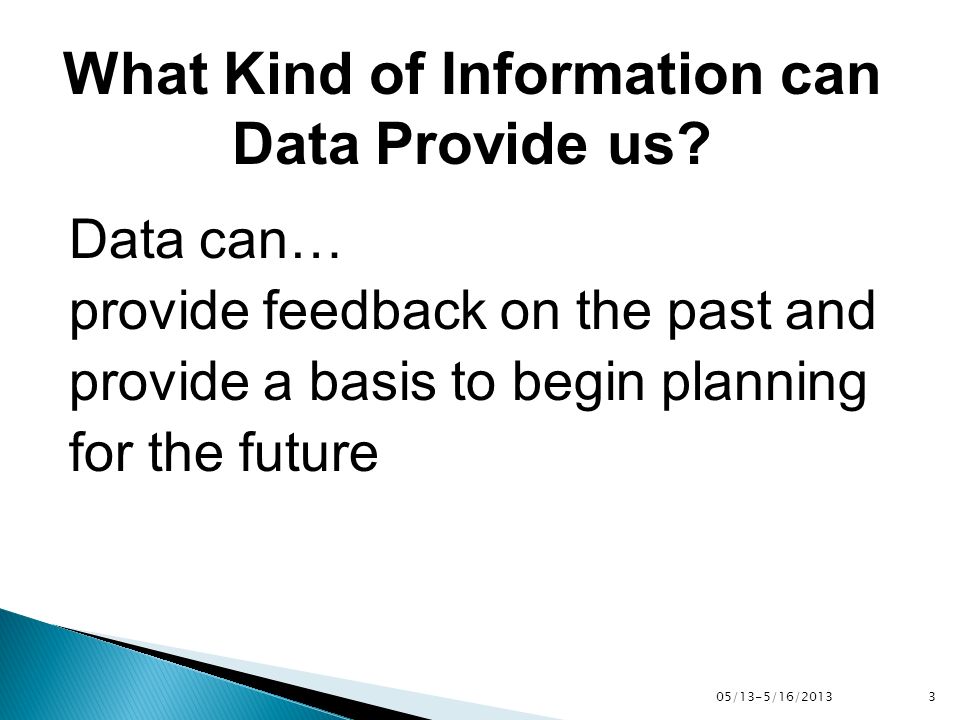 What Kind of Information can Data Provide us?

Data can…
provide feedback on the past and provide a basis to begin planning for the future

05/13-5/16/2013

3